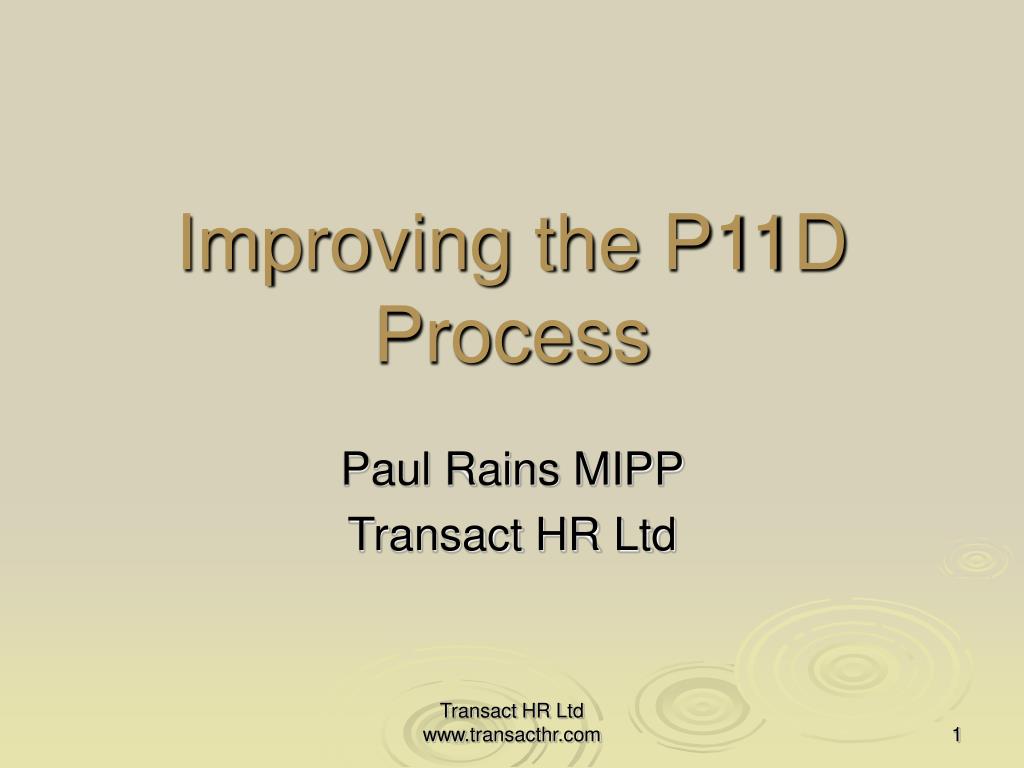 Improving the P11D Process

Paul Rains MIPP
Transact HR Ltd

Transact HR Ltd
www.transacthr.com

1